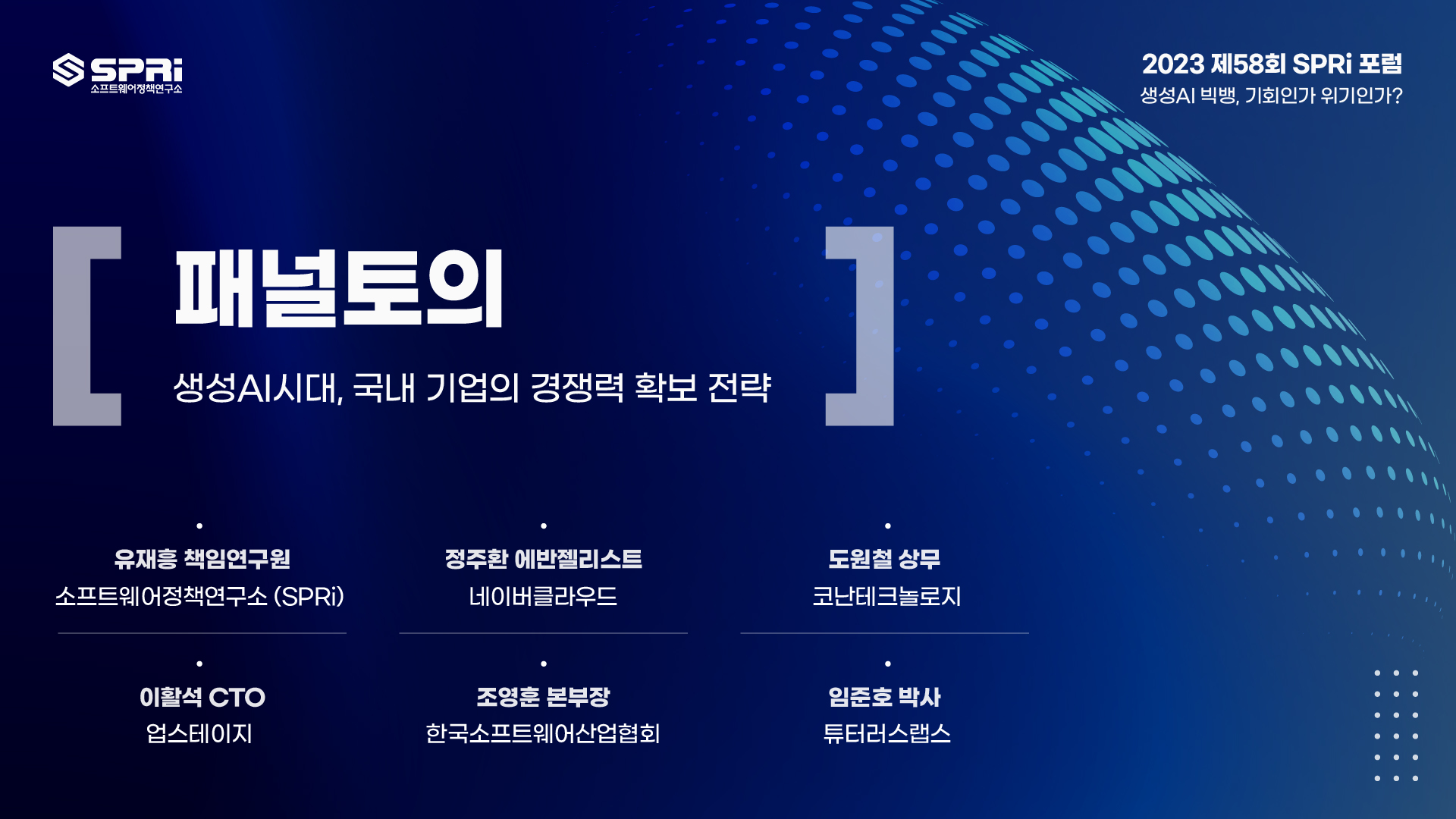 SPRi
소프트웨어정책연구소

2023 제58회 SPRi 포럼
생성AI 빅뱅, 기회인가 위기인가?

패널토의

생성AI시대, 국내 기업의 경쟁력 확보 전략

유재흥 책임연구원
소프트웨어정책연구소 (SPRi)

정주환 에반젤리스트
네이버클라우드

도원철 상무
코난테크놀로지

이활석 CTO
업스테이지

조영훈 본부장
한국소프트웨어산업협회

임준호 박사
튜터러스랩스